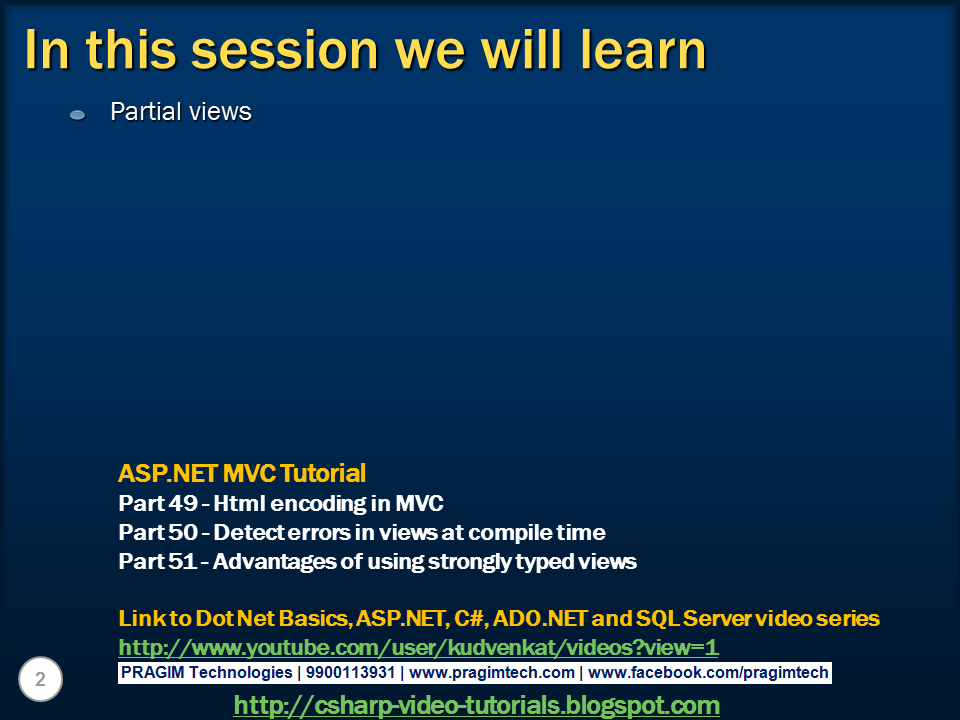 In this session we will learn

Partial views

ASP.NET MVC Tutorial
Part 49 - Html encoding in MVC
Part 50 - Detect errors in views at compile time
Part 51 - Advantages of using strongly typed views

Link to Dot Net Basics, ASP.NET, C#, ADO.NET and SQL Server video series
http://www.youtube.com/user/kudvenkat/videos?view=1

2

PRAGIM Technologies | 9900113931 | www.pragimtech.com | www.facebook.com/pragimtech

http://csharp-video-tutorials.blogspot.com